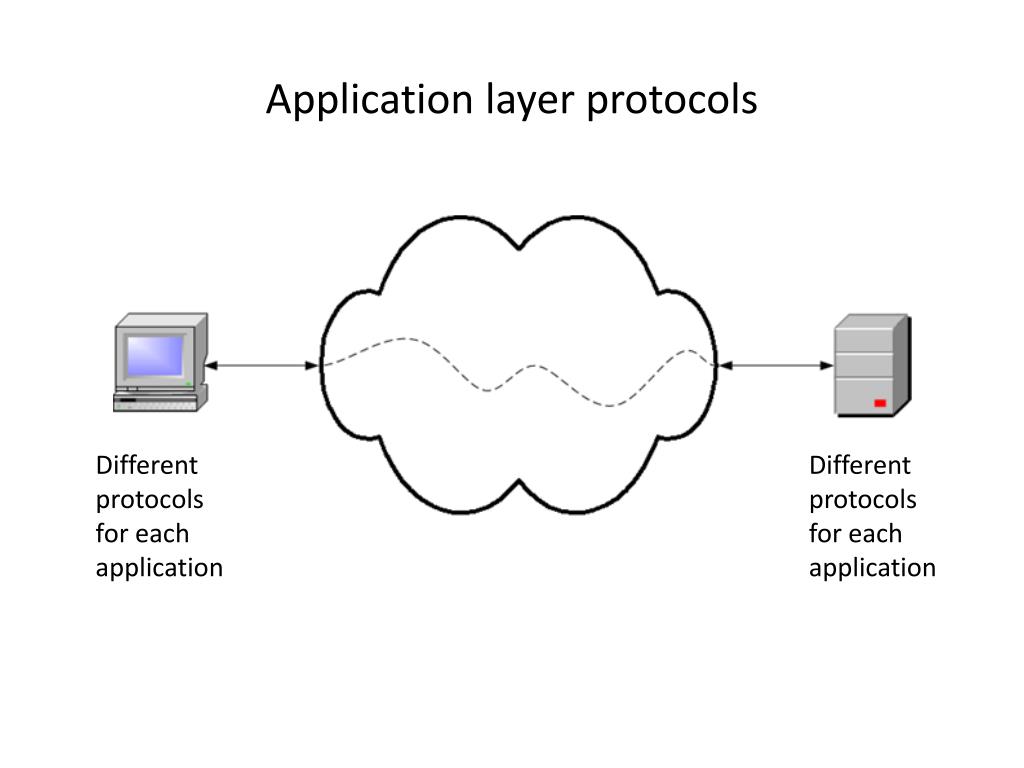 Application layer protocols

Different protocols for each application

Different protocols for each application